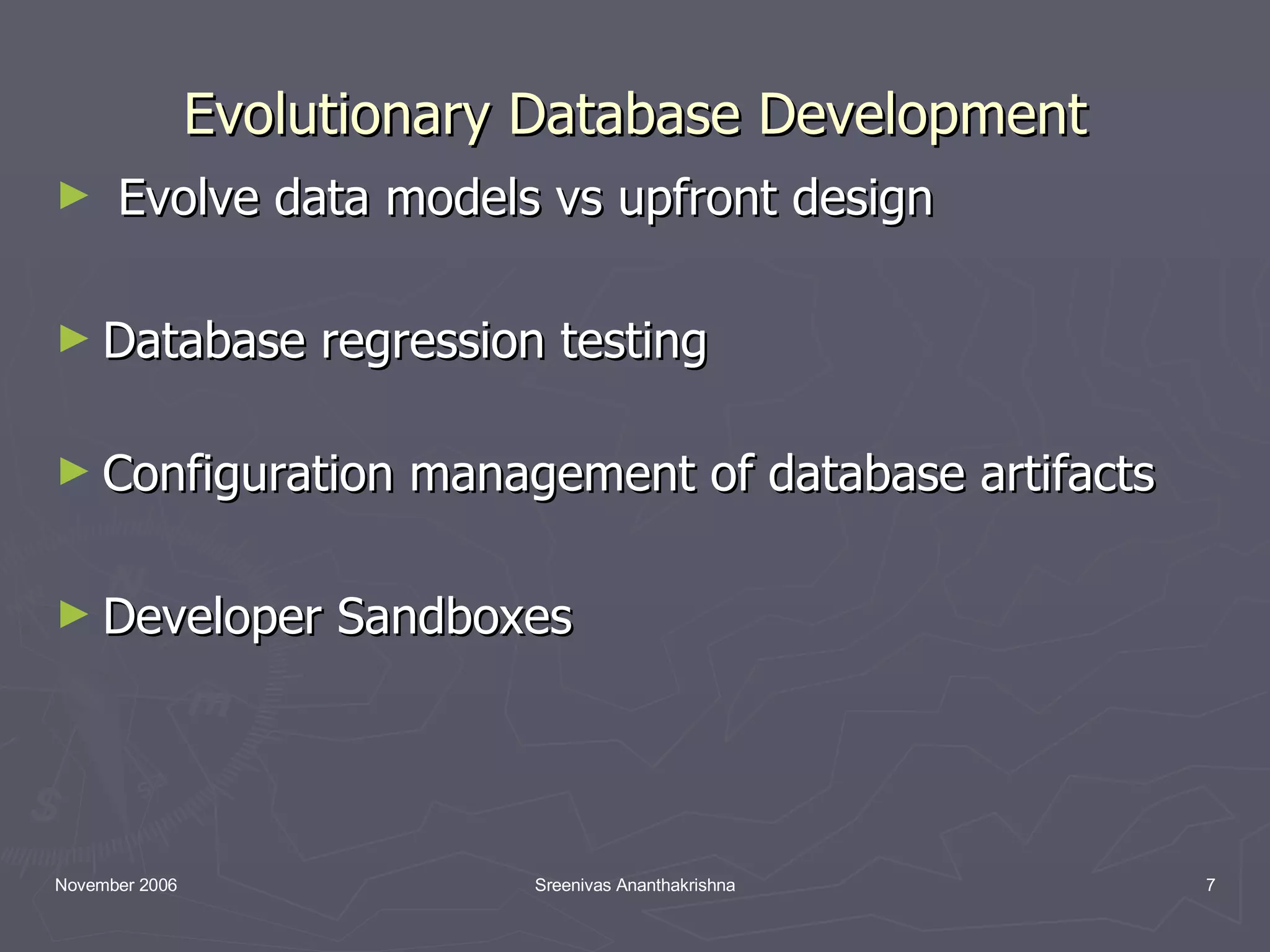 Evolutionary Database Development

► Evolve data models vs upfront design

► Database regression testing

► Configuration management of database artifacts

► Developer Sandboxes

November 2006

Sreenivas Ananthakrishna

7